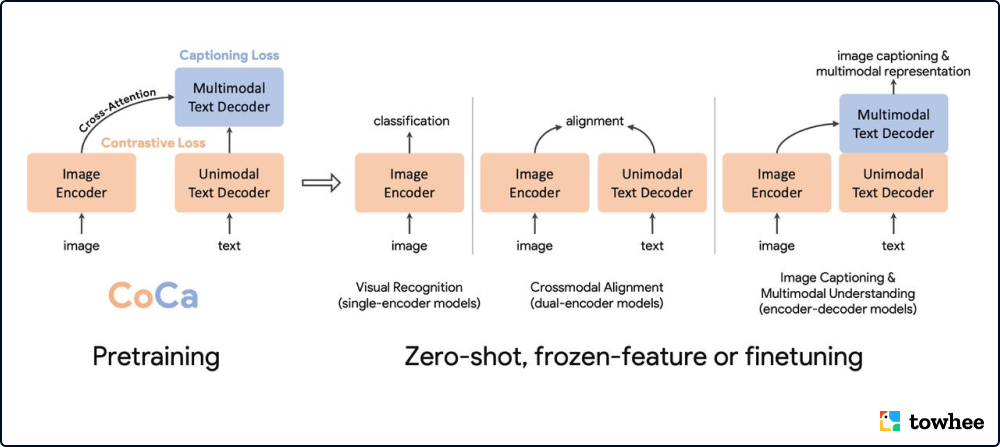 Captioning Loss

Multimodal Text Decoder

Cross-Attention

Contrastive Loss

Image Encoder

Unimodal Text Decoder

image

text

CoCa

Pretraining

classification

Image Encoder

image

Visual Recognition (single-encoder models)

alignment

Image Encoder

Unimodal Text Decoder

image

text

Crossmodal Alignment (dual-encoder models)

image captioning & multimodal representation

Multimodal Text Decoder

Image Encoder

Unimodal Text Decoder

image

text

Image Captioning & Multimodal Understanding (encoder-decoder models)

Zero-shot, frozen-feature or finetuning

towhee